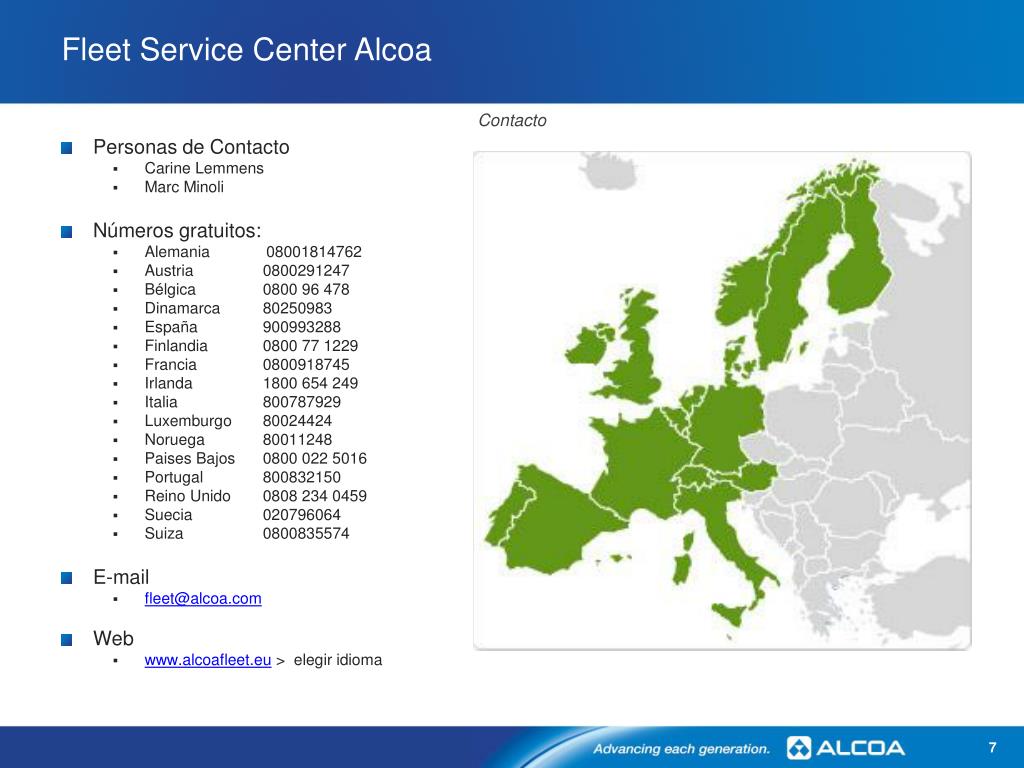 Fleet Service Center Alcoa

Contacto

Personas de Contacto
- Carine Lemmens
- Marc Minoli

Números gratuitos:
- Alemania 08001814762
- Austria 0800291247
- Bélgica 0800 96 478
- Dinamarca 80250983
- España 900993288
- Finlandia 0800 77 1229
- Francia 0800918745
- Irlanda 1800 654 249
- Italia 800787929
- Luxemburgo 80024424
- Noruega 80011248
- Paises Bajos 0800 022 5016
- Portugal 800832150
- Reino Unido 0808 234 0459
- Suecia 020796064
- Suiza 0800835574

E-mail
- fleet@alcoa.com

Web
- www.alcoafleet.eu > elegir idioma

Advancing each generation. ALCOA

7